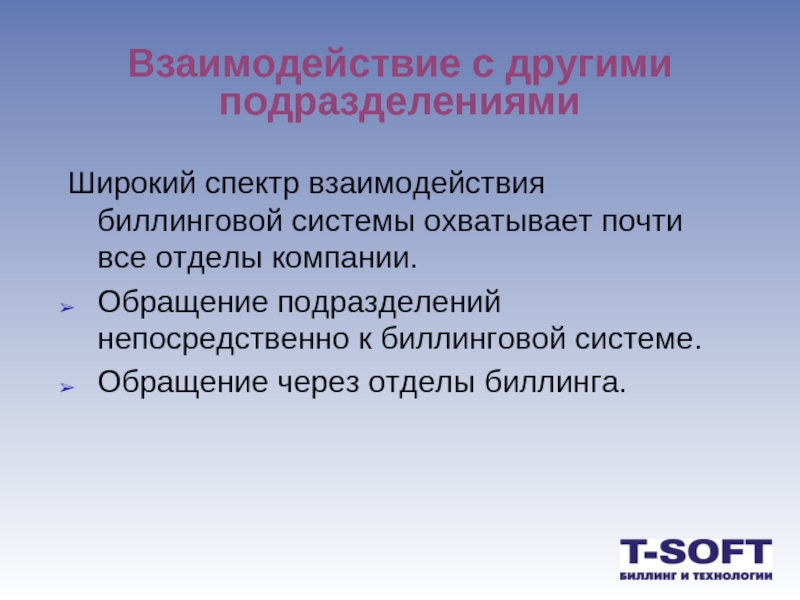 Взаимодействие с другими подразделениями

Широкий спектр взаимодействия биллинговой системы охватывает почти все отделы компании.

➢ Обращение подразделений непосредственно к биллинговой системе.

➢ Обращение через отделы биллинга.

T-SOFT
БИЛЛИНГ И ТЕХНОЛОГИИ